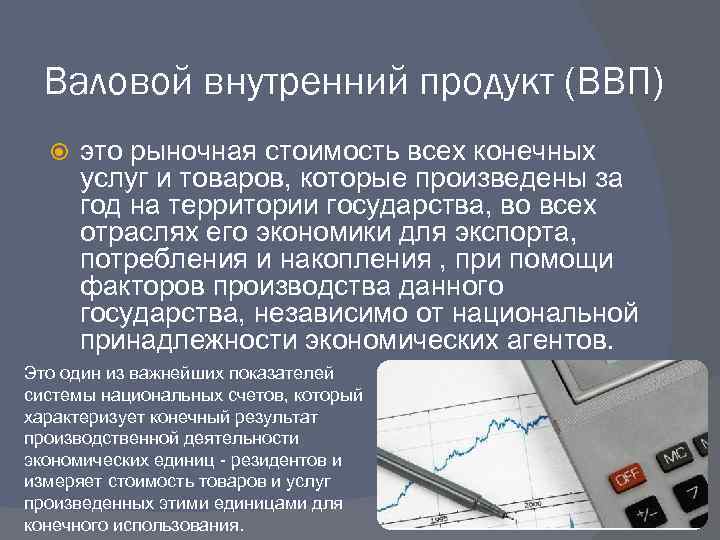 Валовой внутренний продукт (ВВП)

это рыночная стоимость всех конечных услуг и товаров, которые произведены за год на территории государства, во всех отраслях его экономики для экспорта, потребления и накопления , при помощи факторов производства данного государства, независимо от национальной принадлежности экономических агентов.

Это один из важнейших показателей системы национальных счетов, который характеризует конечный результат производственной деятельности экономических единиц - резидентов и измеряет стоимость товаров и услуг произведенных этими единицами для конечного использования.

OFF
MC
7
+/-